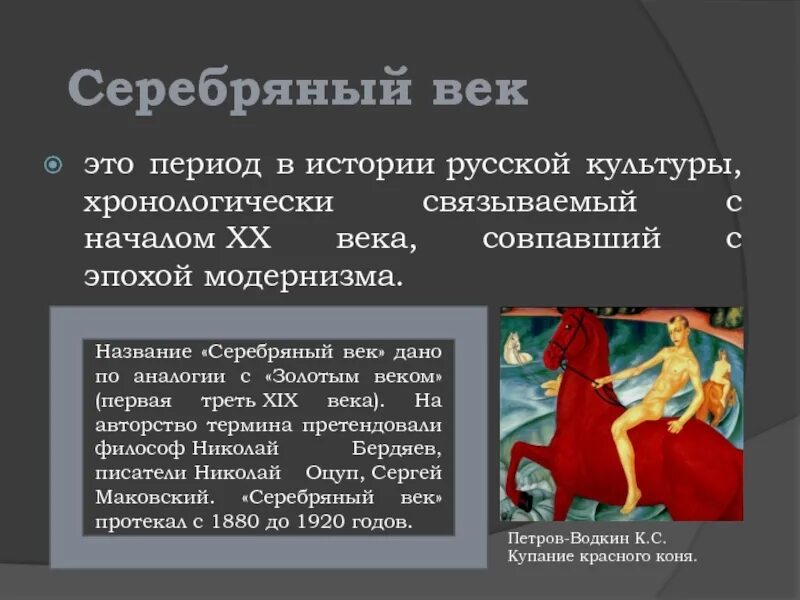 Серебряный век

это период в истории русской культуры, хронологически связываемый с началом XX века, совпавший с эпохой модернизма.

Название «Серебряный век» дано по аналогии с «Золотым веком» (первая треть XIX века). На авторство термина претендовали философ Николай Бердяев, писатели Николай Оцуп, Сергей Маковский. «Серебряный век» протекал с 1880 до 1920 годов.

Петров-Водкин К.С. Купание красного коня.